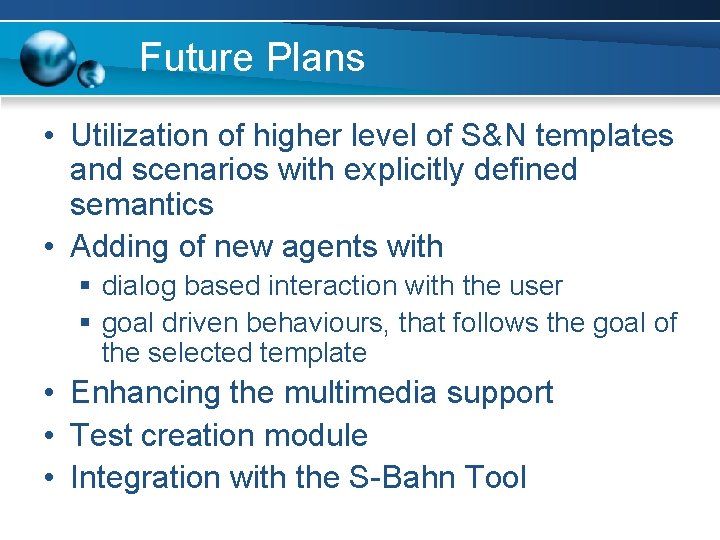 Future Plans

• Utilization of higher level of S&N templates and scenarios with explicitly defined semantics
• Adding of new agents with
▪ dialog based interaction with the user
▪ goal driven behaviours, that follows the goal of the selected template
• Enhancing the multimedia support
• Test creation module
• Integration with the S-Bahn Tool